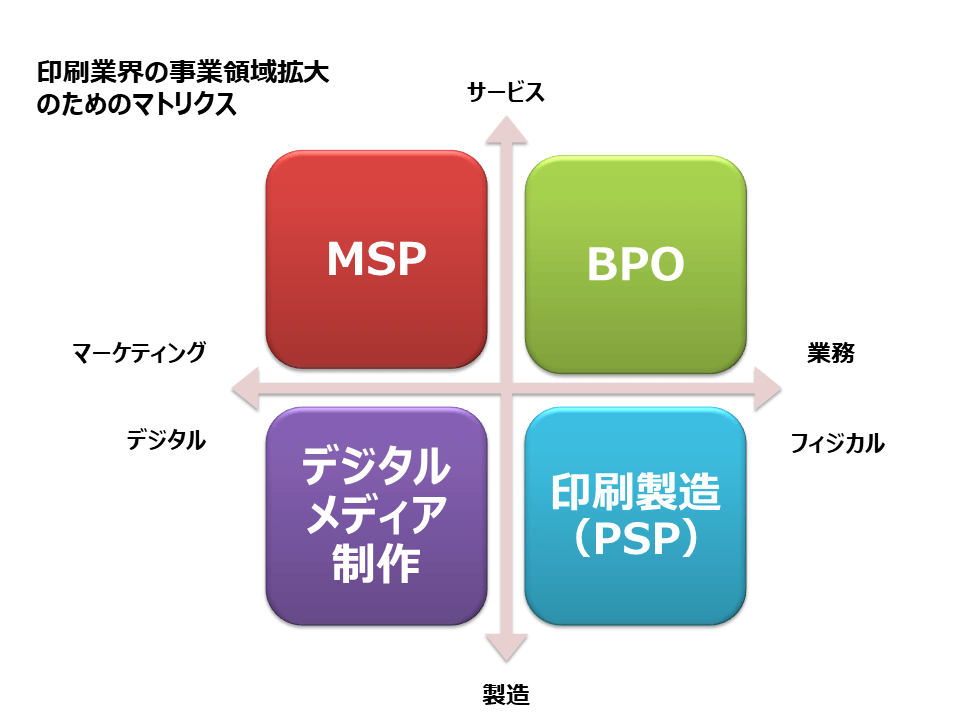 印刷業界の事業領域拡大のためのマトリクス

サービス

MSP

BPO

マーケティング

業務

デジタル

フィジカル

デジタルメディア制作

印刷製造（PSP）

製造